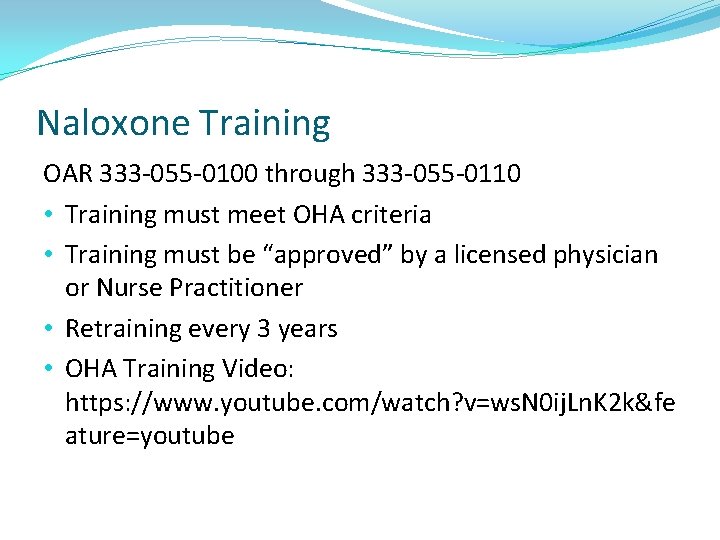 Naloxone Training

OAR 333-055-0100 through 333-055-0110

• Training must meet OHA criteria

• Training must be “approved” by a licensed physician or Nurse Practitioner

• Retraining every 3 years

• OHA Training Video: https://www.youtube.com/watch?v=wsN0ijLnK2k&feature=youtube